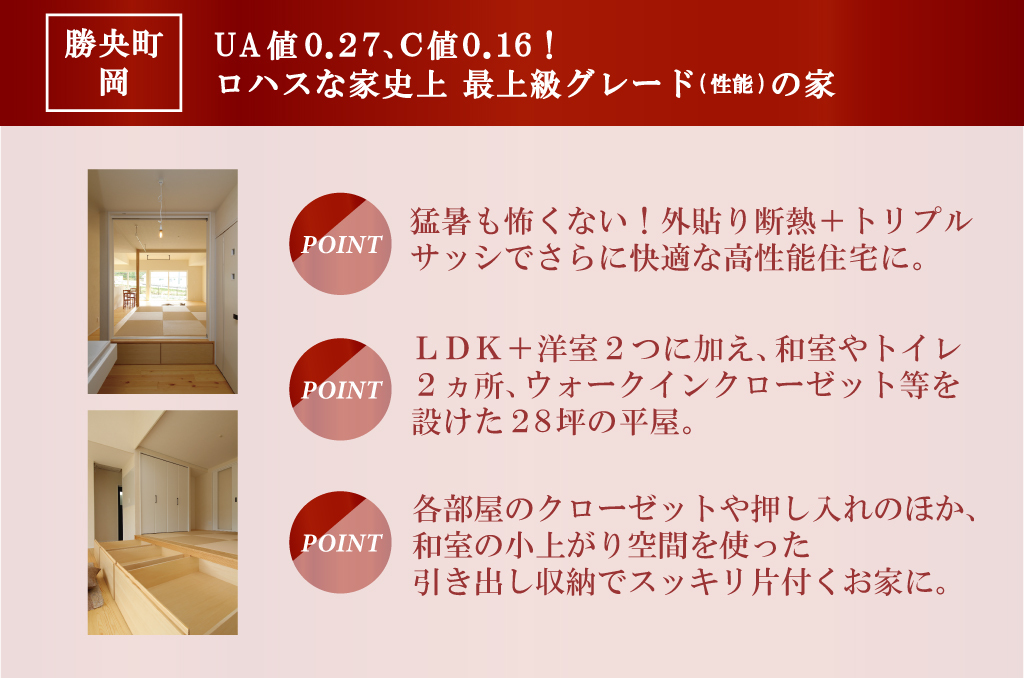 勝央町
岡

UA値0.27、C値0.16！
ロハスな家史上 最上級グレード（性能）の家

POINT
猛暑も怖くない！外貼り断熱＋トリプルサッシでさらに快適な高性能住宅に。

POINT
ＬＤＫ＋洋室２つに加え、和室やトイレ２ヵ所、ウォークインクローゼット等を設けた２８坪の平屋。

POINT
各部屋のクローゼットや押し入れのほか、和室の小上がり空間を使った引き出し収納でスッキリ片付くお家に。